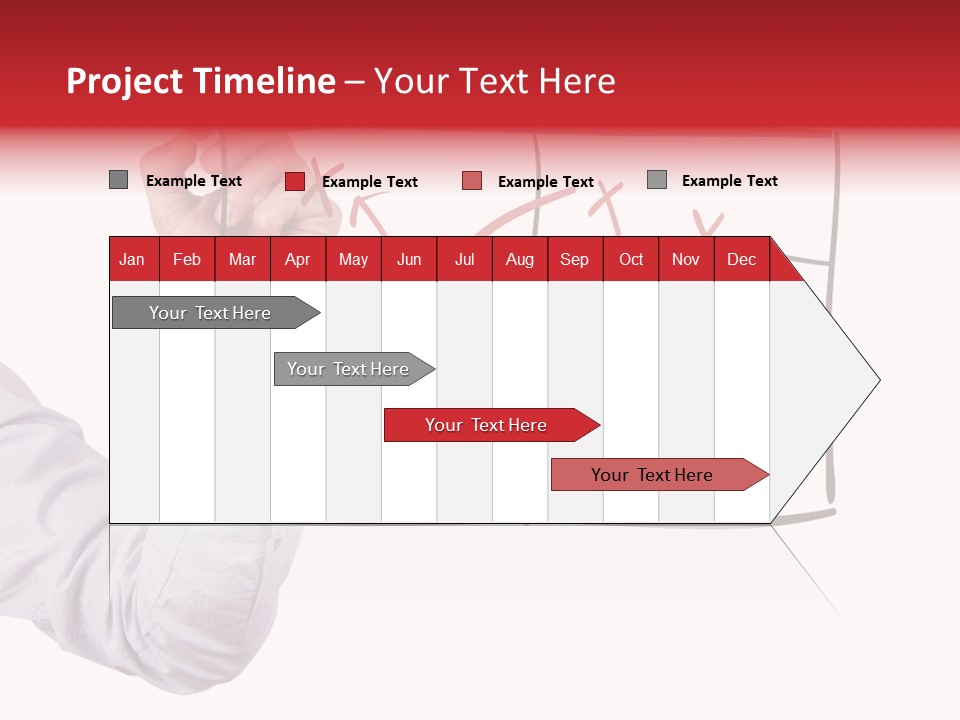 Project Timeline – Your Text Here

Example Text
Example Text
Example Text
Example Text

| Jan | Feb | Mar | Apr | May | Jun | Jul | Aug | Sep | Oct | Nov | Dec |
|---|---|---|---|---|---|---|---|---|---|---|---|

Your Text Here

Your Text Here

Your Text Here

Your Text Here